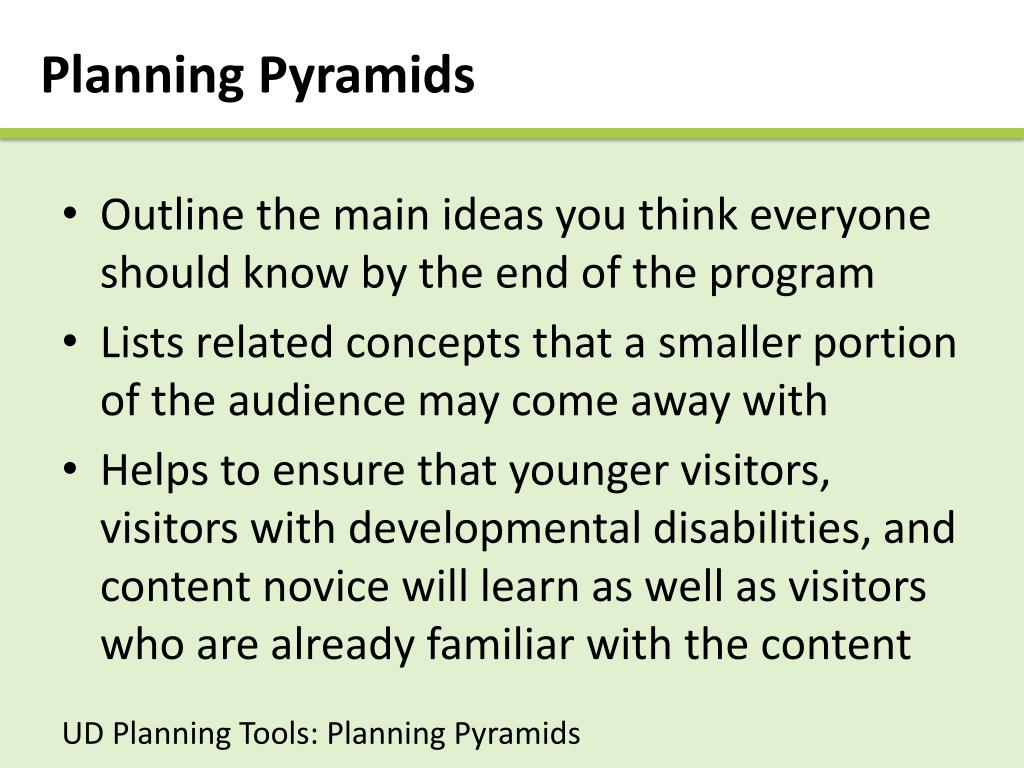 Planning Pyramids

• Outline the main ideas you think everyone should know by the end of the program
• Lists related concepts that a smaller portion of the audience may come away with
• Helps to ensure that younger visitors, visitors with developmental disabilities, and content novice will learn as well as visitors who are already familiar with the content

UD Planning Tools: Planning Pyramids